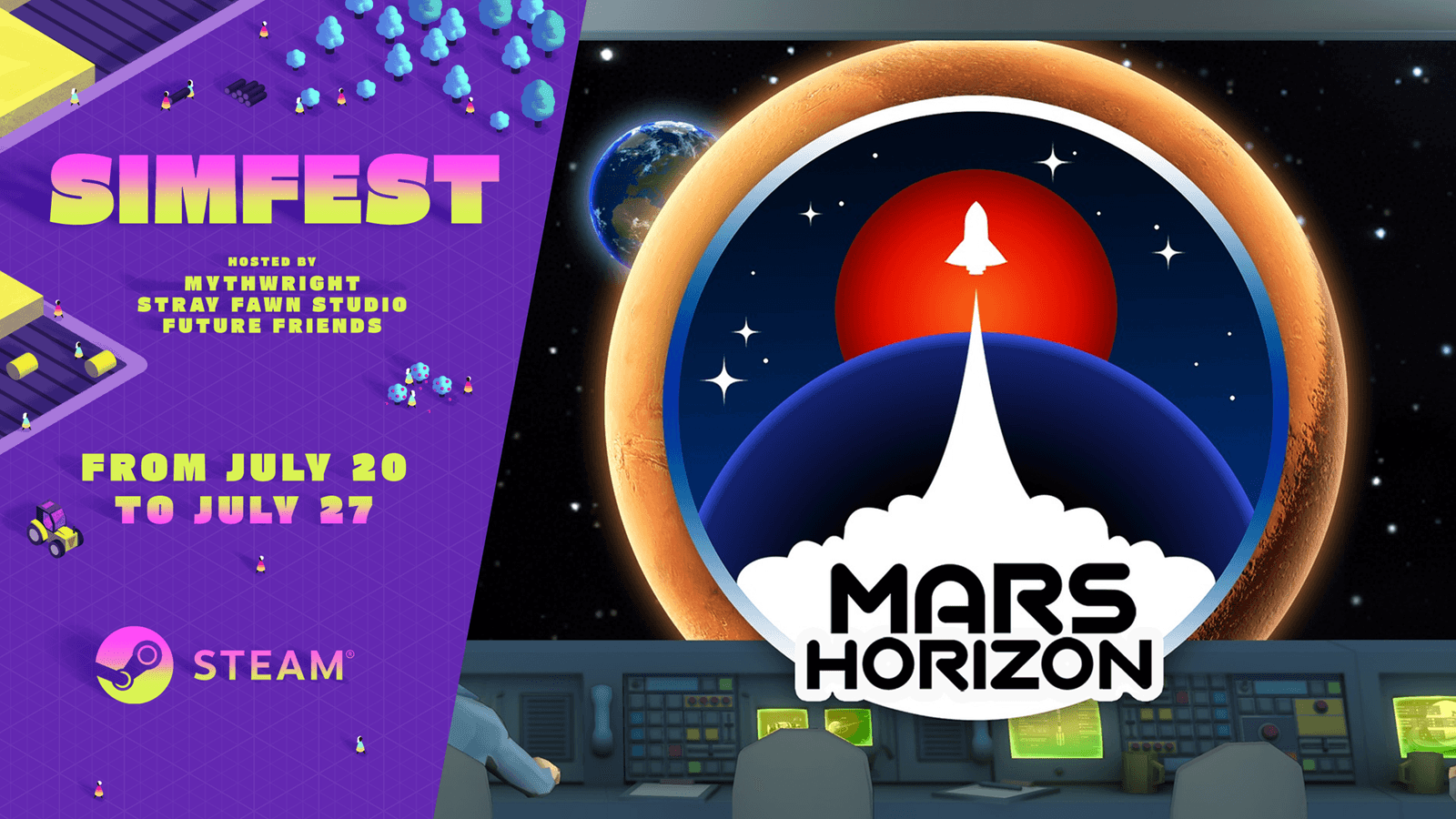 SIMFEST

HOSTED BY
MYTHWRIGHT
STRAY FAWN STUDIO
FUTURE FRIENDS

FROM JULY 20
TO JULY 27

STEAM®

MARS
HORIZON